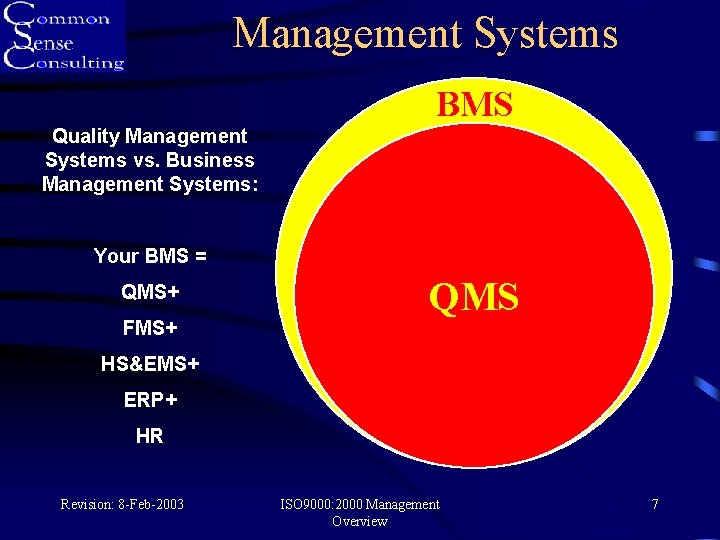 Common Sense Consulting

Management Systems

Quality Management Systems vs. Business Management Systems:

Your BMS =

QMS+

FMS+

HS&EMS+

ERP+

HR

BMS

QMS

Revision: 8-Feb-2003

ISO9000:2000 Management Overview

7